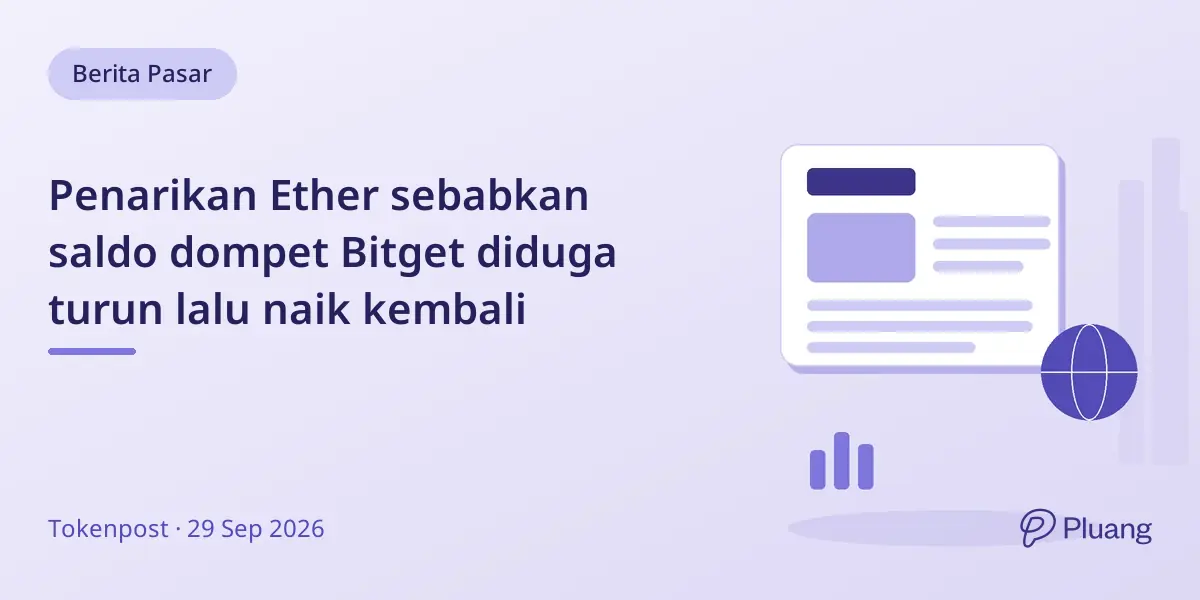 Berita Pasar

Penarikan Ether sebabkan saldo dompet Bitget diduga turun lalu naik kembali

Tokenpost · 29 Sep 2026

Pluang